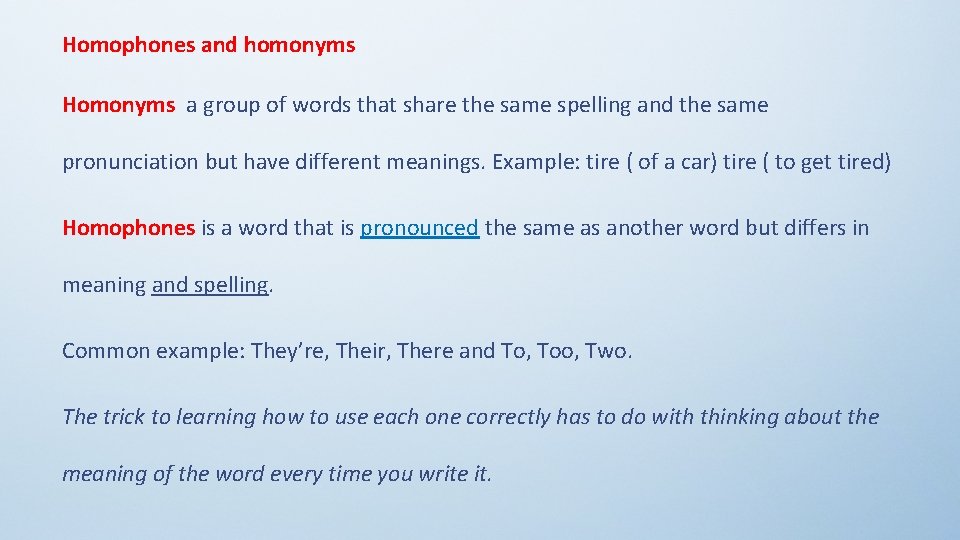 Homophones and homonyms

Homonyms a group of words that share the same spelling and the same pronunciation but have different meanings. Example: tire ( of a car) tire ( to get tired)

Homophones is a word that is pronounced the same as another word but differs in meaning and spelling.

Common example: They're, Their, There and To, Too, Two.

The trick to learning how to use each one correctly has to do with thinking about the meaning of the word every time you write it.